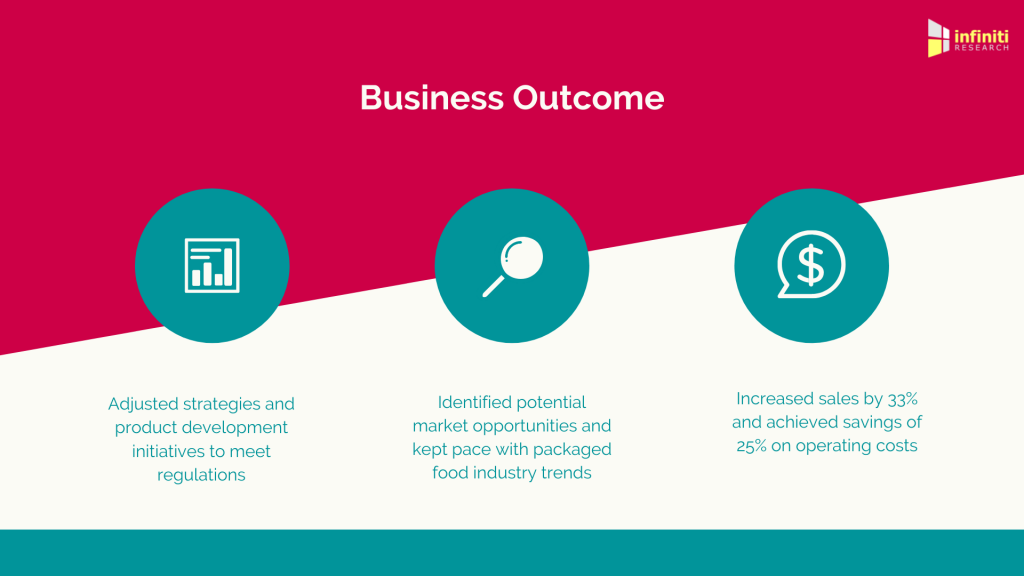 infiniti
RESEARCH

Business Outcome

Adjusted strategies and product development initiatives to meet regulations

Identified potential market opportunities and kept pace with packaged food industry trends

Increased sales by 33% and achieved savings of 25% on operating costs